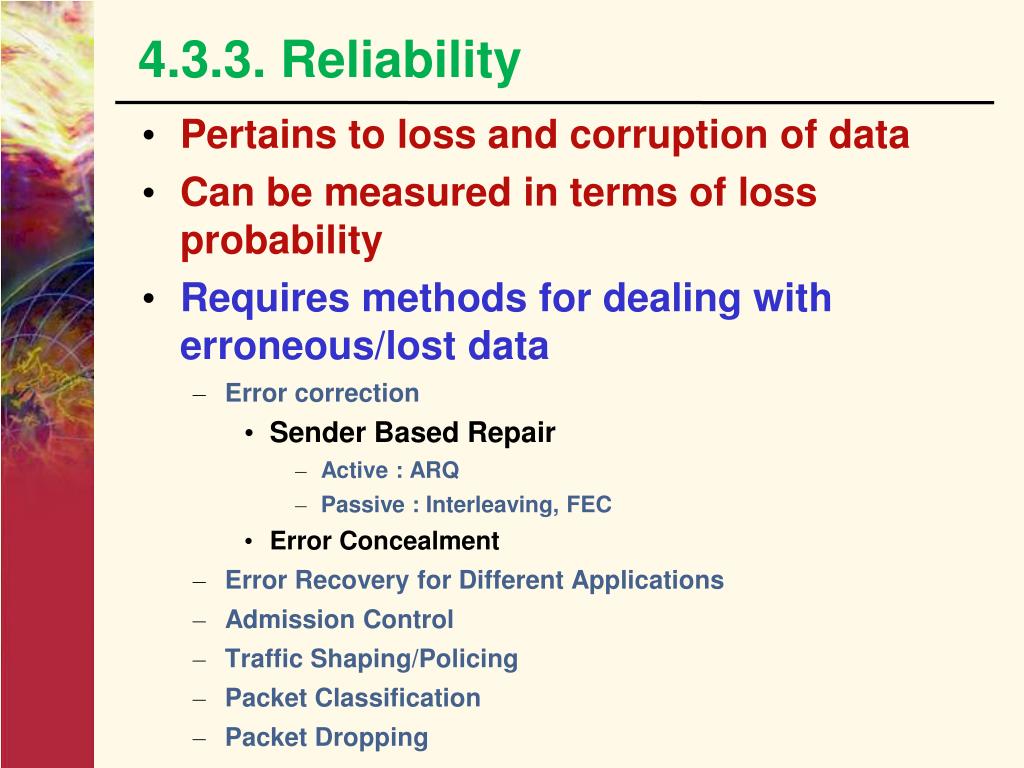 4.3.3. Reliability

• Pertains to loss and corruption of data
• Can be measured in terms of loss probability
• Requires methods for dealing with erroneous/lost data
– Error correction
• Sender Based Repair
– Active : ARQ
– Passive : Interleaving, FEC
• Error Concealment
– Error Recovery for Different Applications
– Admission Control
– Traffic Shaping/Policing
– Packet Classification
– Packet Dropping